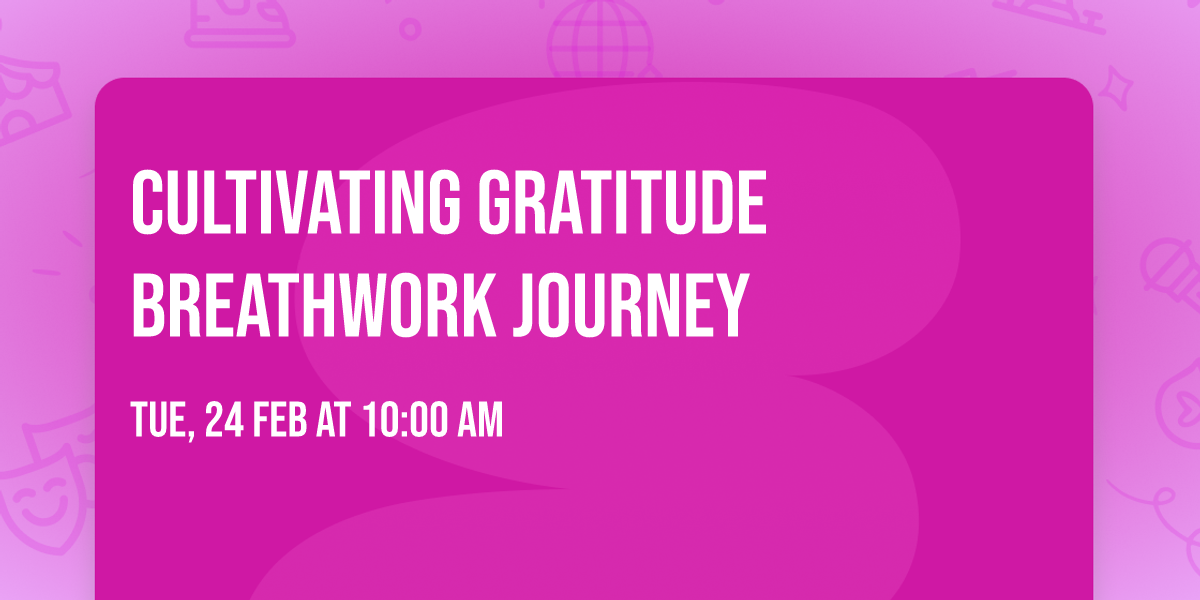 CULTIVATING GRATITUDE BREATHWORK JOURNEY

TUE, 24 FEB AT 10:00 AM